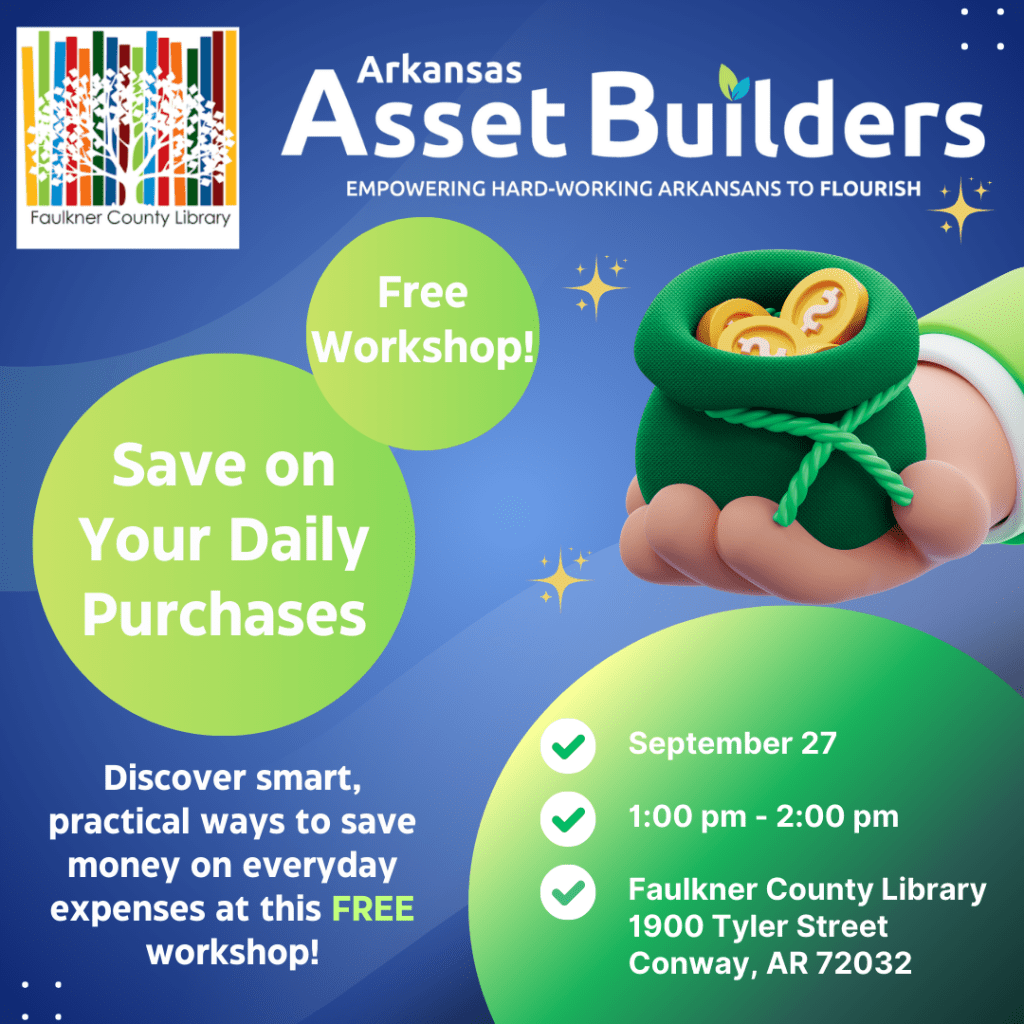 Faulkner County Library

Arkansas
Asset Builders
EMPOWERING HARD-WORKING ARKANSANS TO FLOURISH

Free Workshop!

Save on Your Daily Purchases

Discover smart, practical ways to save money on everyday expenses at this FREE workshop!

September 27

1:00 pm - 2:00 pm

Faulkner County Library
1900 Tyler Street
Conway, AR 72032